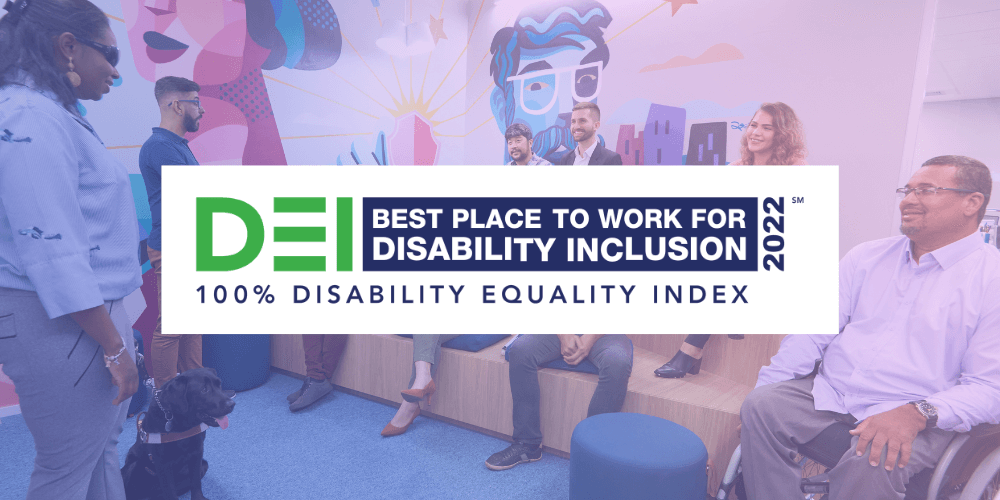 DEI BEST PLACE TO WORK FOR DISABILITY INCLUSION 2022 SM

100% DISABILITY EQUALITY INDEX